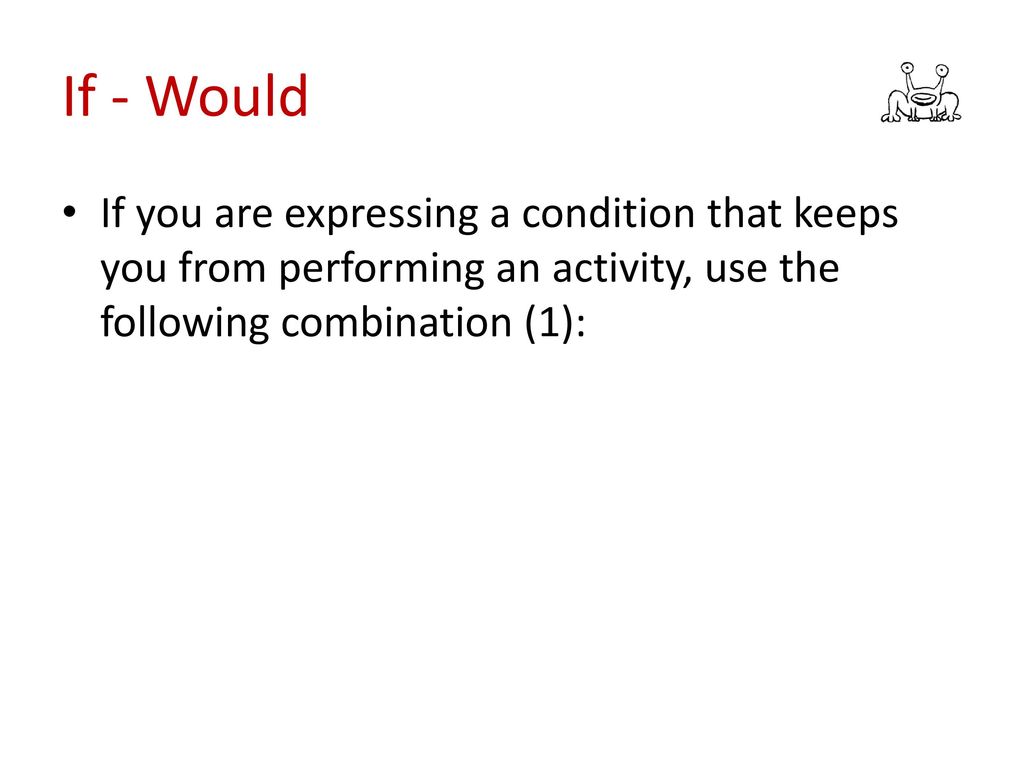 If - Would

• If you are expressing a condition that keeps you from performing an activity, use the following combination (1):